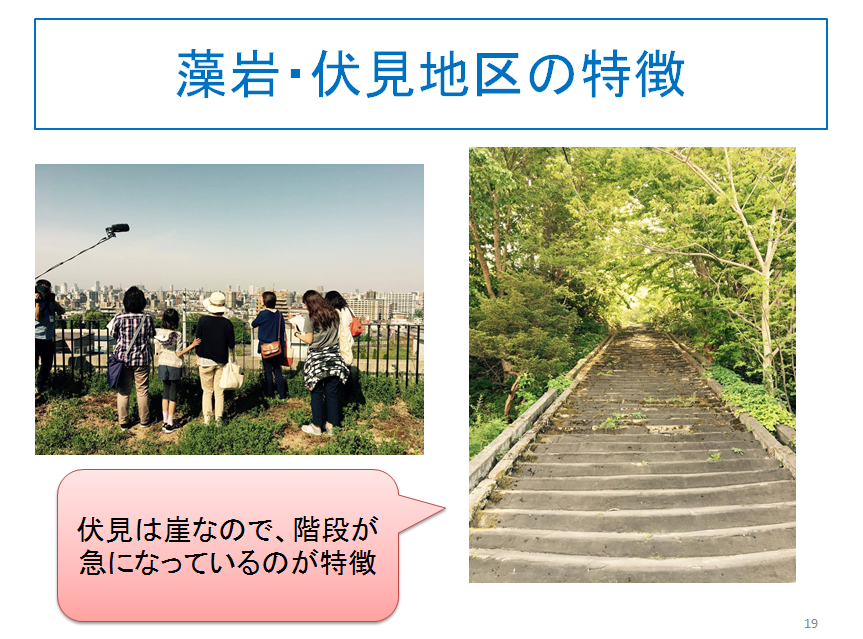 藻岩･伏見地区の特徴

伏見は崖なので、階段が急になっているのが特徴

19